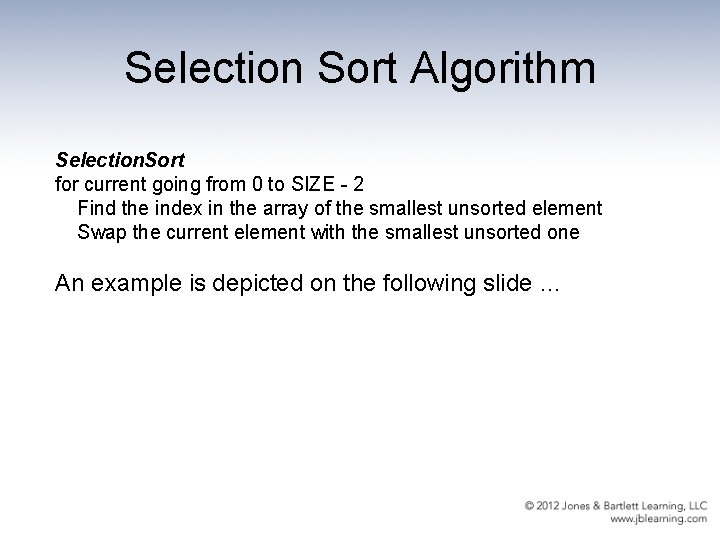 Selection Sort Algorithm

SelectionSort
for current going from 0 to SIZE - 2
Find the index in the array of the smallest unsorted element
Swap the current element with the smallest unsorted one

An example is depicted on the following slide ...

© 2012 Jones & Bartlett Learning, LLC
www.jblearning.com